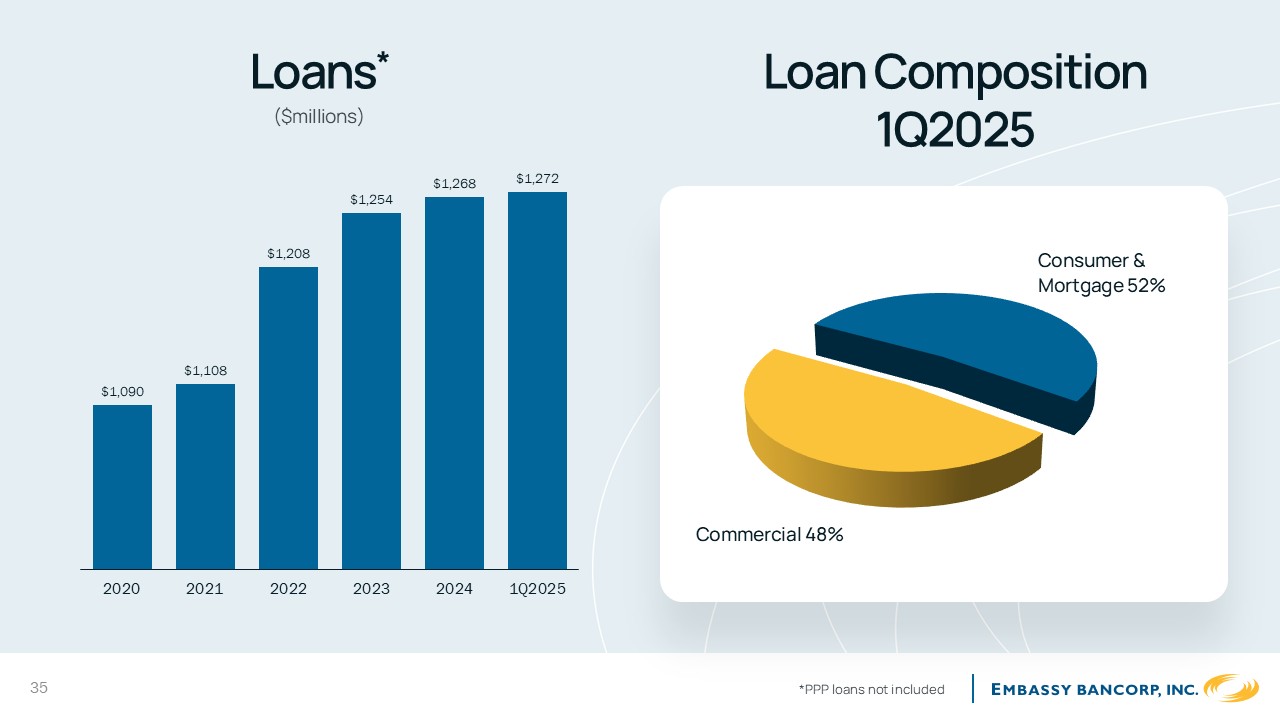 Loans*

($millions)

$1,090

$1,108

$1,208

$1,254

$1,268

$1,272

2020

2021

2022

2023

2024

1Q2025

Loan Composition
1Q2025

Consumer & Mortgage 52%

Commercial 48%

35

*PPP loans not included

EMBASSY BANCORP, INC.